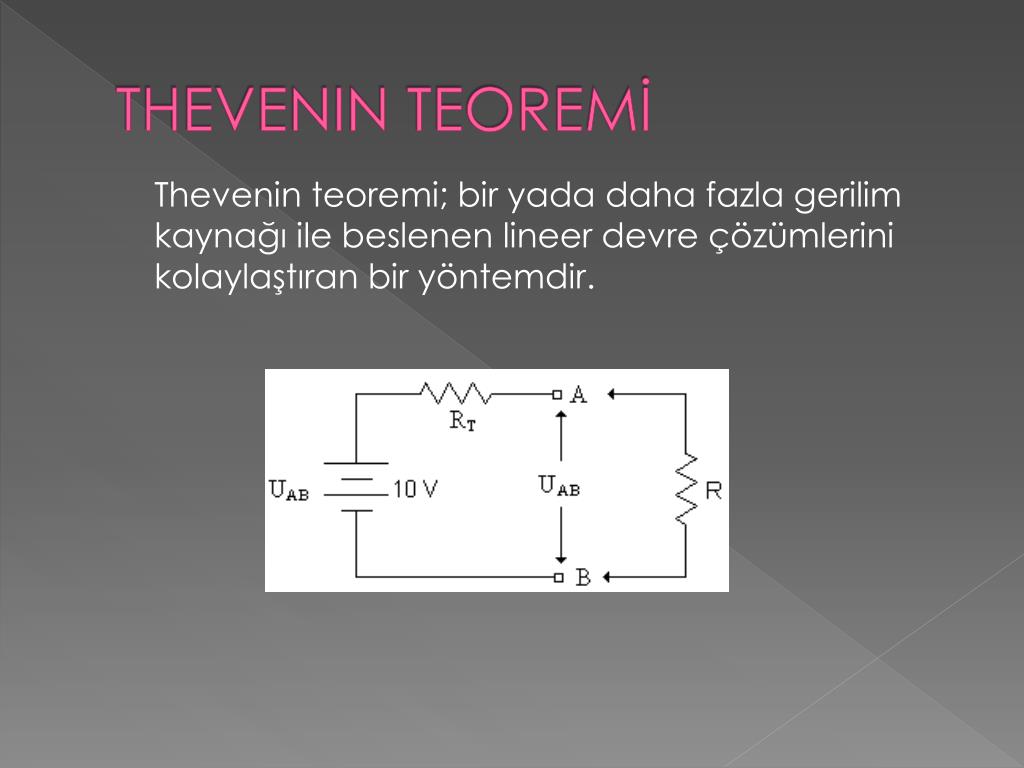 THEVENIN TEOREMİ

Thevenin teoremi; bir yada daha fazla gerilim kaynağı ile beslenen lineer devre çözümlerini kolaylaştıran bir yöntemdir.

$R_T$
A
$U_{AB}$
10 V
$U_{AB}$
R
B